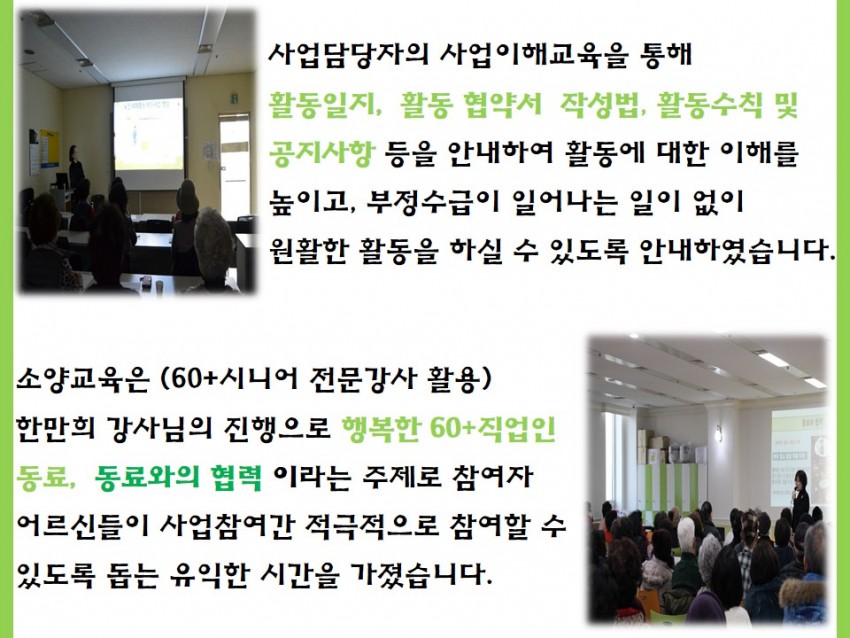 사업담당자의 사업이해교육을 통해 활동일지, 활동 협약서 작성법, 활동수칙 및 공지사항 등을 안내하여 활동에 대한 이해를 높이고, 부정수급이 일어나는 일이 없이 원활한 활동을 하실 수 있도록 안내하였습니다.

소양교육은 (60+시니어 전문강사 활용) 한만희 강사님의 진행으로 행복한 60+직업인 동료, 동료와의 협력 이라는 주제로 참여자 어르신들이 사업참여간 적극적으로 참여할 수 있도록 돕는 유익한 시간을 가졌습니다.